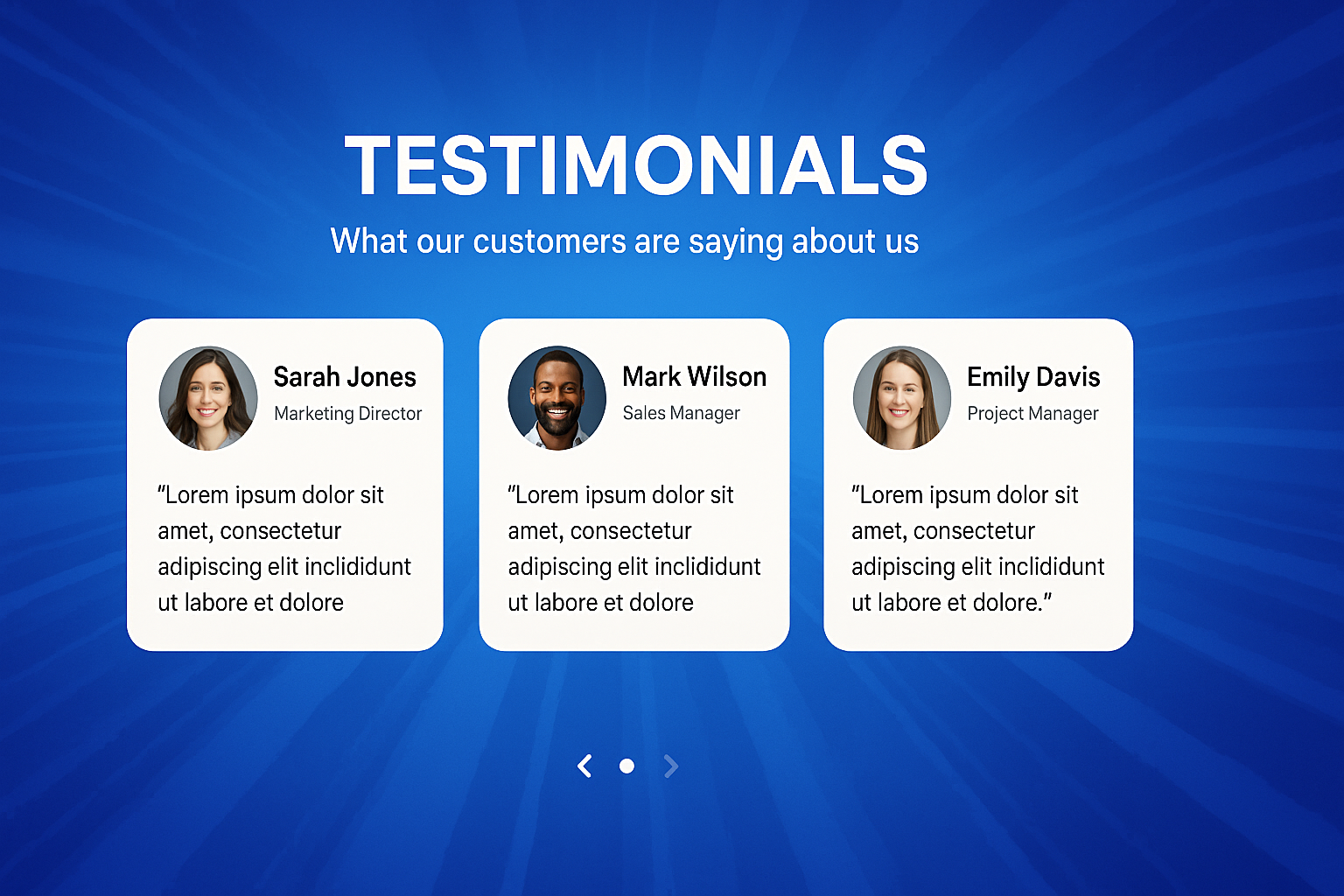 TESTIMONIALS

What our customers are saying about us

Sarah Jones
Marketing Director

"Lorem ipsum dolor sit amet, consectetur adipiscing elit inclididunt ut labore et dolore

Mark Wilson
Sales Manager

"Lorem ipsum dolor sit amet, consectetur adipiscing elit inclididunt ut labore et dolore

Emily Davis
Project Manager

"Lorem ipsum dolor sit amet, consectetur adipiscing elit inclididunt ut labore et dolore."